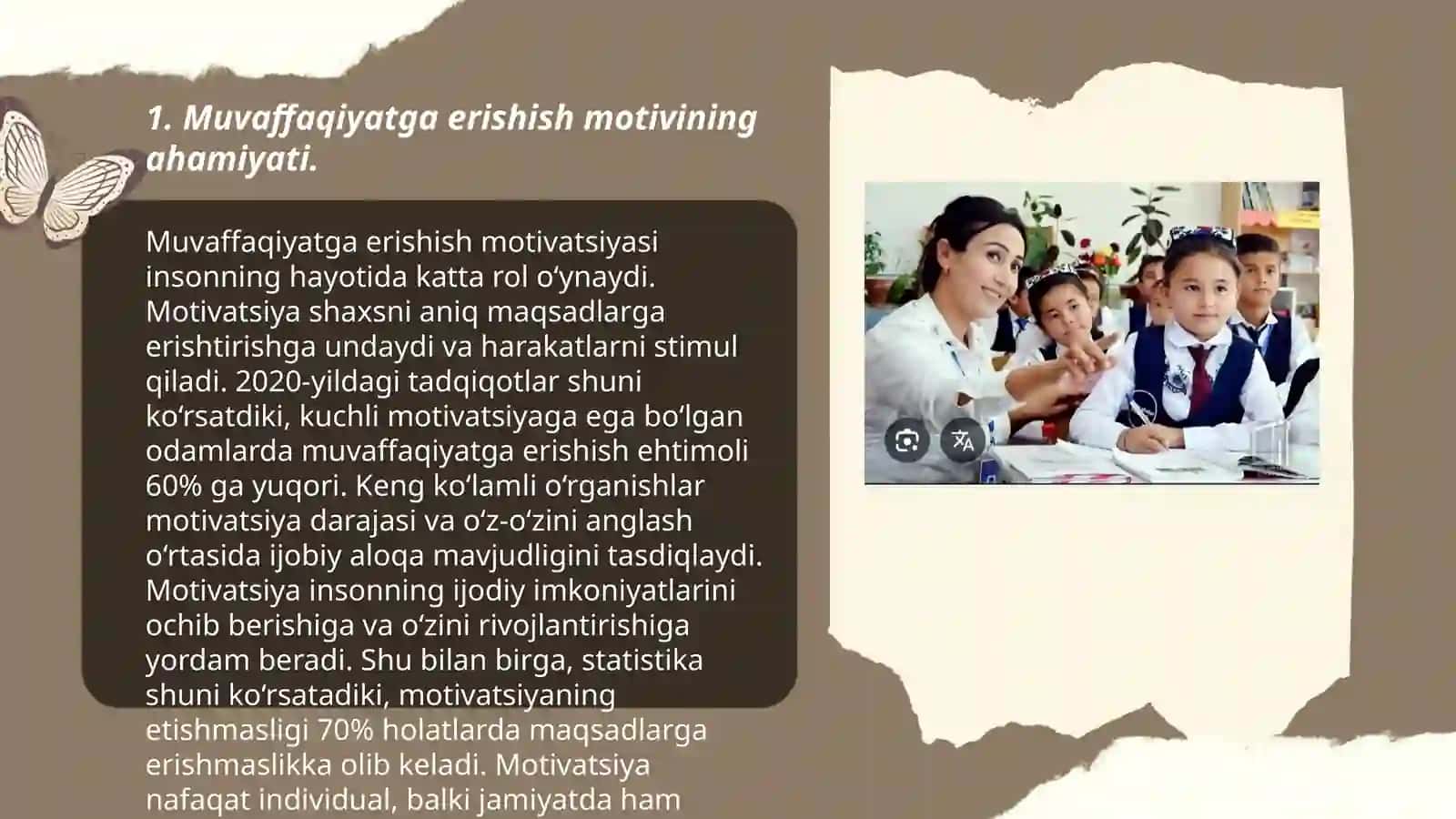 1. Muvaffaqiyatga erishish motivining ahamiyati.

Muvaffaqiyatga erishish motivatsiyasi insonning hayotida katta rol oʻynaydi. Motivatsiya shaxsni aniq maqsadlarga erishtirishga undaydi va harakatlarni stimul qiladi. 2020-yildagi tadqiqotlar shuni koʻrsatdiki, kuchli motivatsiyaga ega boʻlgan odamlarda muvaffaqiyatga erishish ehtimoli 60% ga yuqori. Keng koʻlamli oʻrganishlar motivatsiya darajasi va oʻz-oʻzini anglash oʻrtasida ijobiy aloqa mavjudligini tasdiqlaydi. Motivatsiya insonning ijodiy imkoniyatlarini ochib berishiga va oʻzini rivojlantirishiga yordam beradi. Shu bilan birga, statistika shuni koʻrsatadiki, motivatsiyaning etishmasligi 70% holatlarda maqsadlarga erishmaslikka olib keladi. Motivatsiya nafaqat individual, balki jamiyatda ham